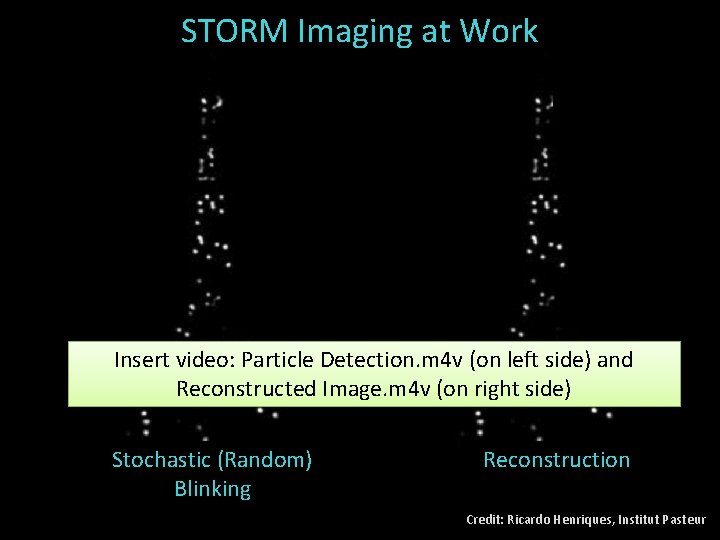 STORM Imaging at Work

Insert video: Particle Detection.m4v (on left side) and Reconstructed Image.m4v (on right side)

Stochastic (Random) Blinking

Reconstruction

Credit: Ricardo Henriques, Institut Pasteur